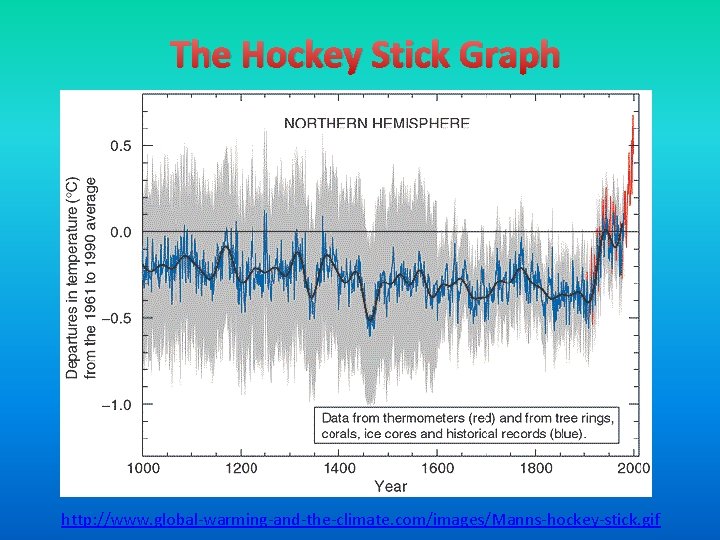 The Hockey Stick Graph

NORTHERN HEMISPHERE

Departures in temperature (°C) from the 1961 to 1990 average

0.5

0.0

−0.5

−1.0

Data from thermometers (red) and from tree rings, corals, ice cores and historical records (blue).

1000 1200 1400 1600 1800 2000

Year

http://www.global-warming-and-the-climate.com/images/Manns-hockey-stick.gif